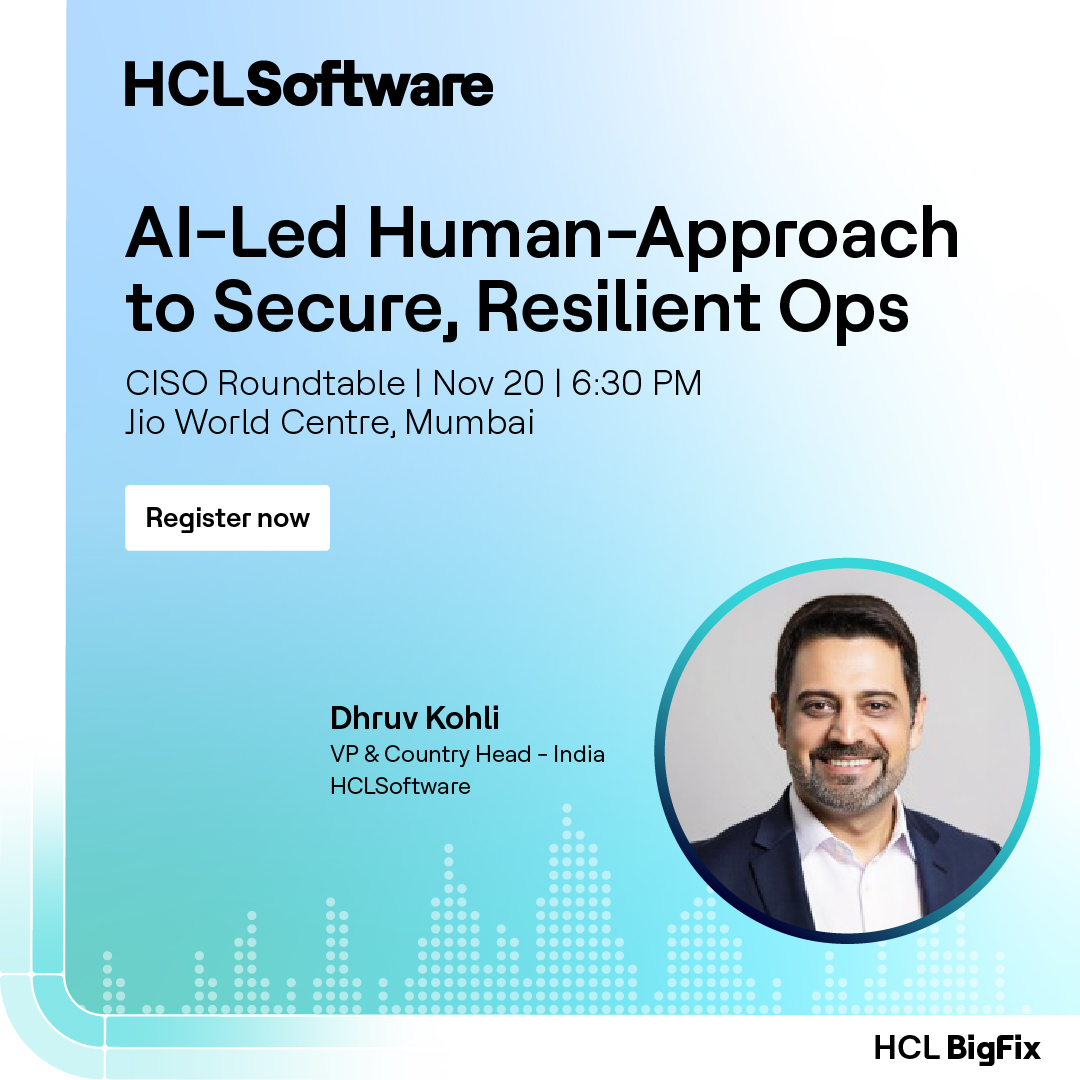 HCLSoftware

AI-Led Human-Approach to Secure, Resilient Ops

CISO Roundtable | Nov 20 | 6:30 PM
Jio World Centre, Mumbai

Register now

Dhruv Kohli
VP & Country Head - India
HCLSoftware

HCL BigFix